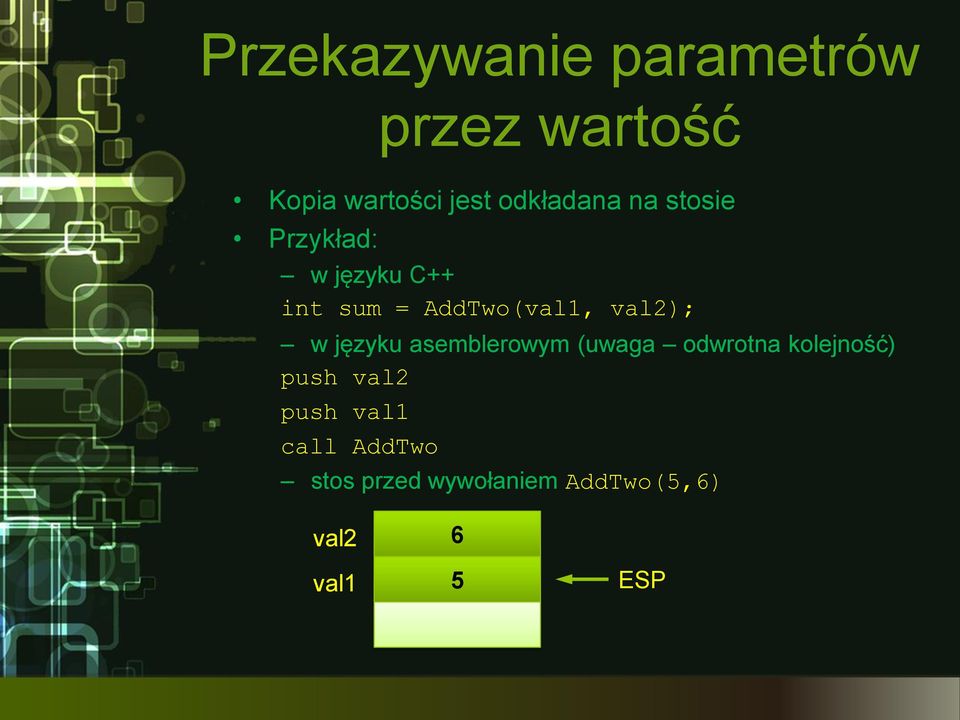 Przekazywanie parametrów przez wartość

• Kopia wartości jest odkładana na stosie
• Przykład:
– w języku C++
int sum = AddTwo(val1, val2);
– w języku asemblerowym (uwaga – odwrotna kolejność)
push val2
push val1
call AddTwo
– stos przed wywołaniem AddTwo(5,6)

val2 6
val1 5 ESP